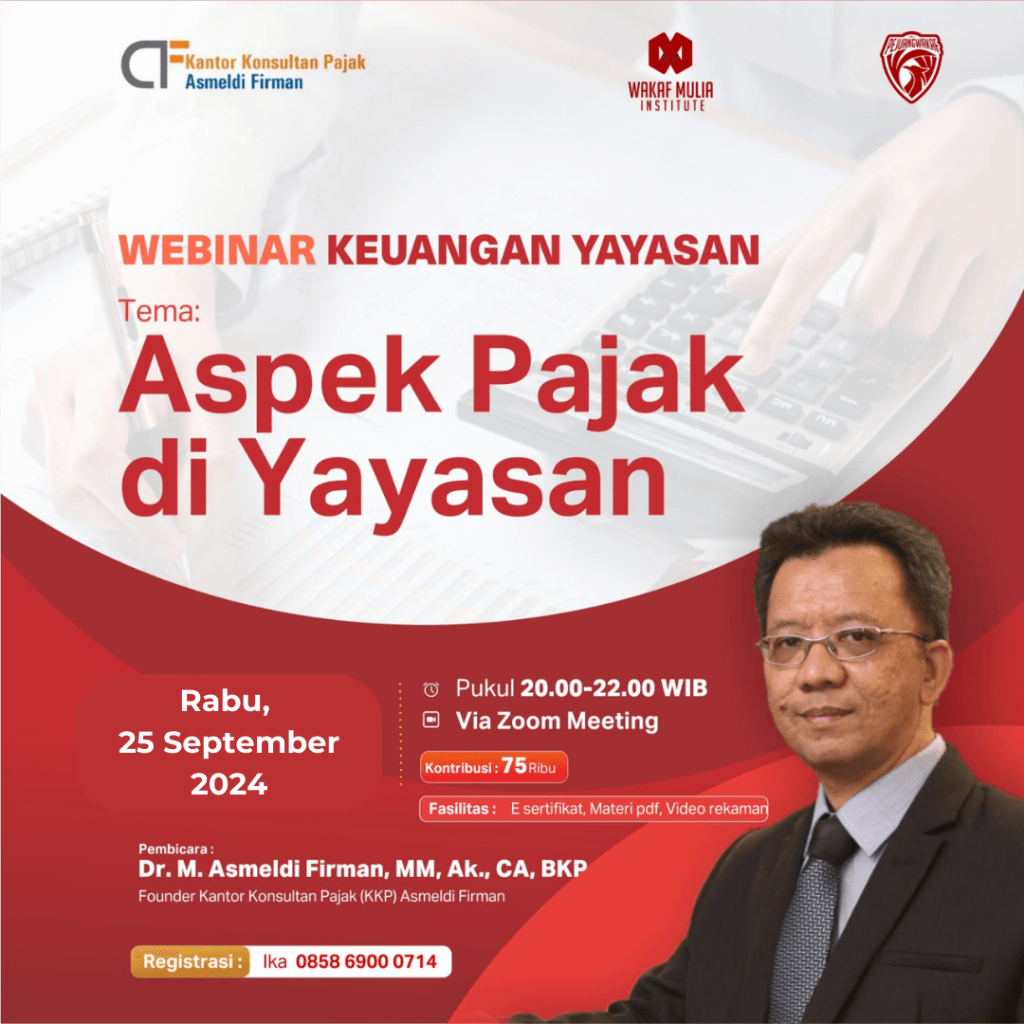 Kantor Konsultan Pajak
Asmeldi Firman

WAKAF MULIA
INSTITUTE

PEJUANGWAKAF

WEBINAR KEUANGAN YAYASAN

Tema:
Aspek Pajak di Yayasan

Rabu,
25 September
2024

Pukul 20.00-22.00 WIB
Via Zoom Meeting

Kontribusi : 75 Ribu

Fasilitas : E sertifikat, Materi pdf, Video rekaman

Pembicara :
Dr. M. Asmeldi Firman, MM, Ak., CA, BKP
Founder Kantor Konsultan Pajak (KKP) Asmeldi Firman

Registrasi : Ika 0858 6900 0714